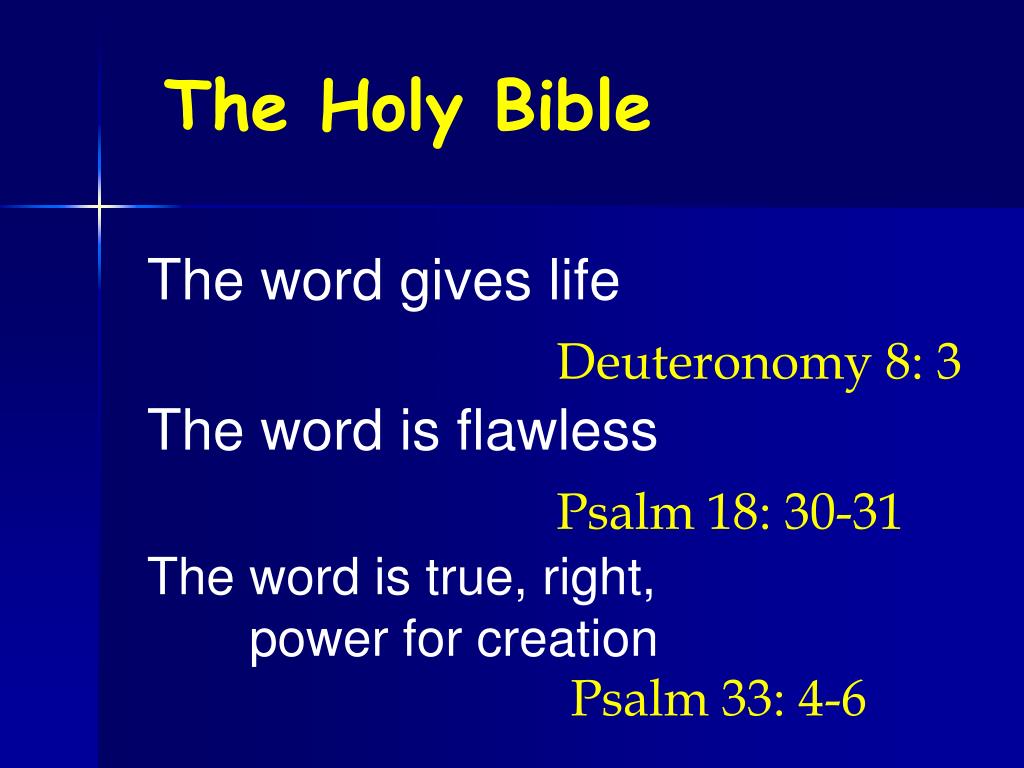 The Holy Bible

The word gives life

Deuteronomy 8: 3

The word is flawless

Psalm 18: 30-31

The word is true, right, power for creation

Psalm 33: 4-6